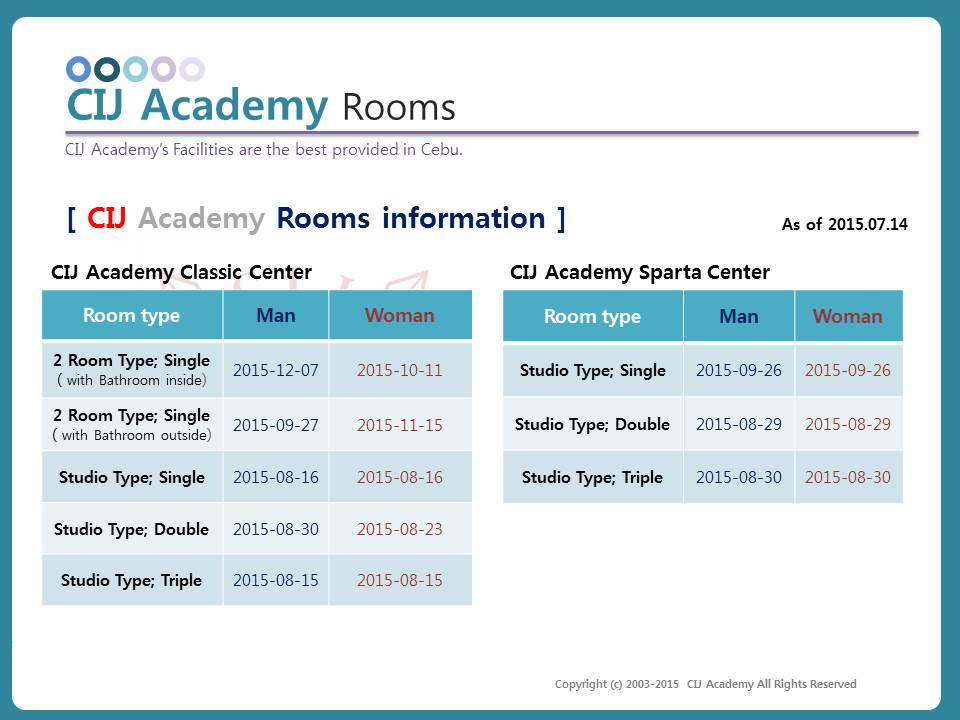 CIJ Academy Rooms

CIJ Academy's Facilities are the best provided in Cebu.

[ CIJ Academy Rooms information ]

As of 2015.07.14

CIJ Academy Classic Center

| Room type | Man | Woman |
|---|---|---|
| 2 Room Type; Single ( with Bathroom inside) | 2015-12-07 | 2015-10-11 |
| 2 Room Type; Single ( with Bathroom outside) | 2015-09-27 | 2015-11-15 |
| Studio Type; Single | 2015-08-16 | 2015-08-16 |
| Studio Type; Double | 2015-08-30 | 2015-08-23 |
| Studio Type; Triple | 2015-08-15 | 2015-08-15 |

CIJ Academy Sparta Center

| Room type | Man | Woman |
|---|---|---|
| Studio Type; Single | 2015-09-26 | 2015-09-26 |
| Studio Type; Double | 2015-08-29 | 2015-08-29 |
| Studio Type; Triple | 2015-08-30 | 2015-08-30 |

Copyright (c) 2003-2015 CIJ Academy All Rights Reserved